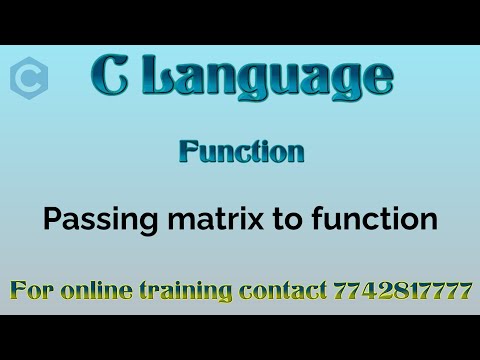 C

C Language

Function

Passing matrix to function

For online training contact 7742817777